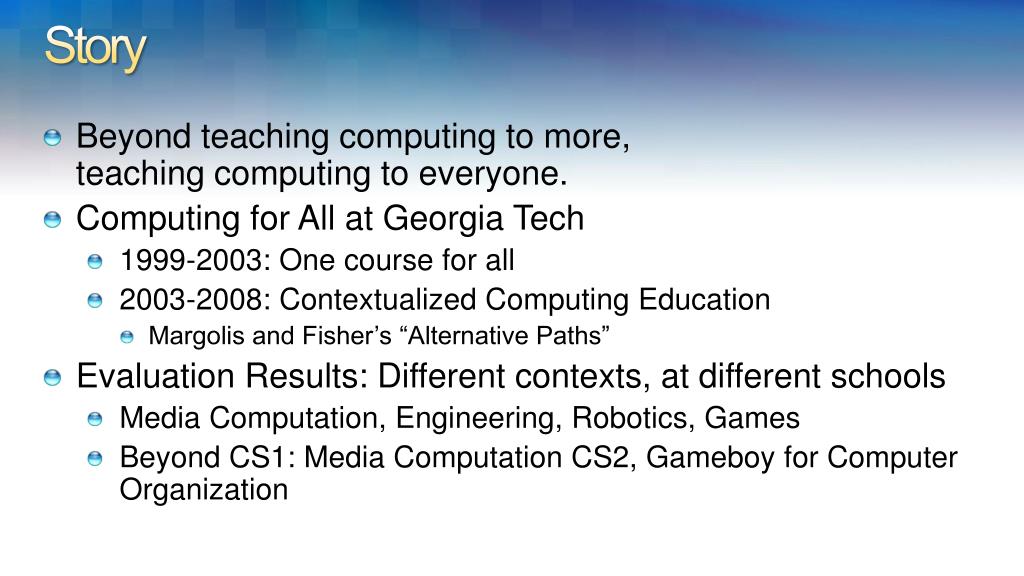 Story

Beyond teaching computing to more, teaching computing to everyone.

Computing for All at Georgia Tech

1999-2003: One course for all

2003-2008: Contextualized Computing Education

Margolis and Fisher’s “Alternative Paths”

Evaluation Results: Different contexts, at different schools

Media Computation, Engineering, Robotics, Games

Beyond CS1: Media Computation CS2, Gameboy for Computer Organization